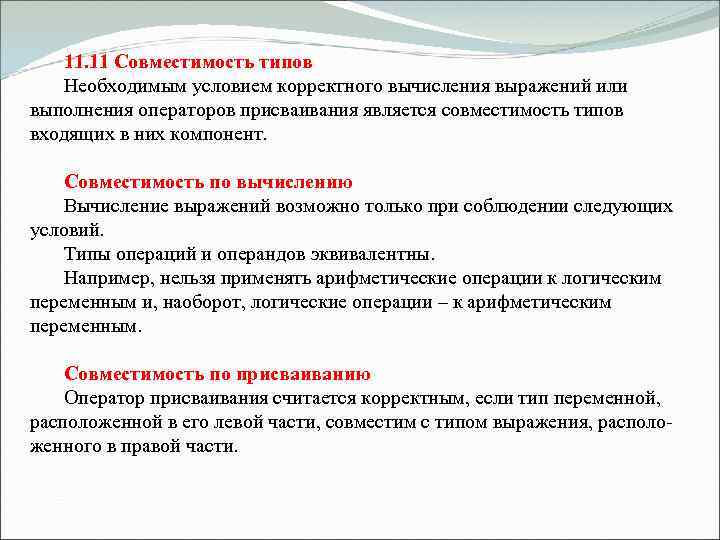 11.11 Совместимость типов

Необходимым условием корректного вычисления выражений или выполнения операторов присваивания является совместимость типов входящих в них компонент.

Совместимость по вычислению

Вычисление выражений возможно только при соблюдении следующих условий.

Типы операций и операндов эквивалентны.

Например, нельзя применять арифметические операции к логическим переменным и, наоборот, логические операции – к арифметическим переменным.

Совместимость по присваиванию

Оператор присваивания считается корректным, если тип переменной, расположенной в его левой части, совместим с типом выражения, расположенного в правой части.